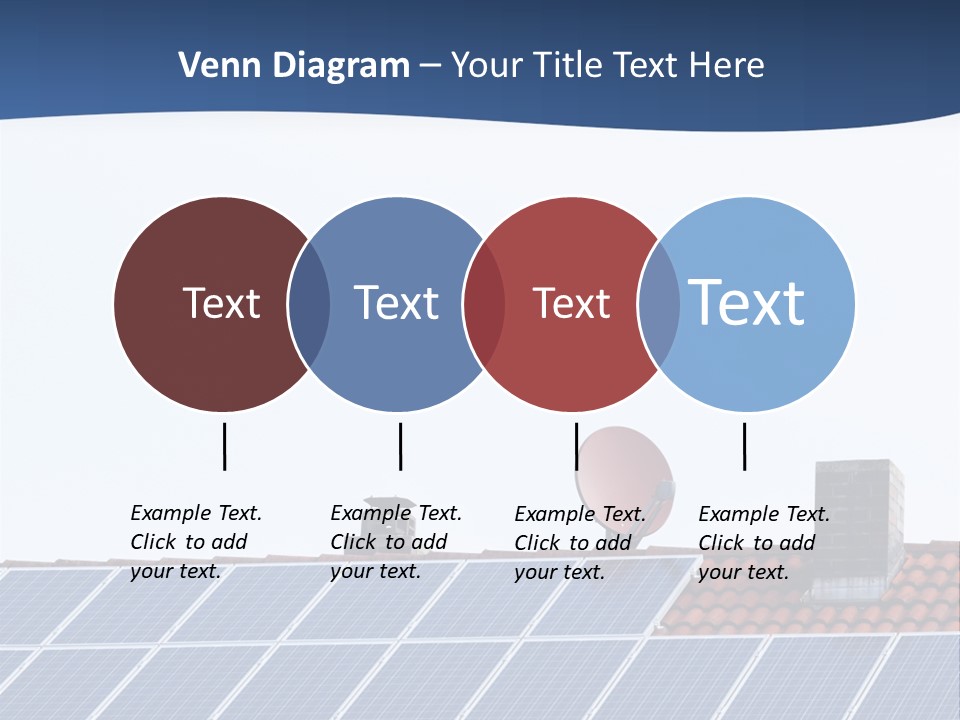 Venn Diagram – Your Title Text Here

Text

Text

Text

Text

Example Text. Click to add your text.

Example Text. Click to add your text.

Example Text. Click to add your text.

Example Text. Click to add your text.